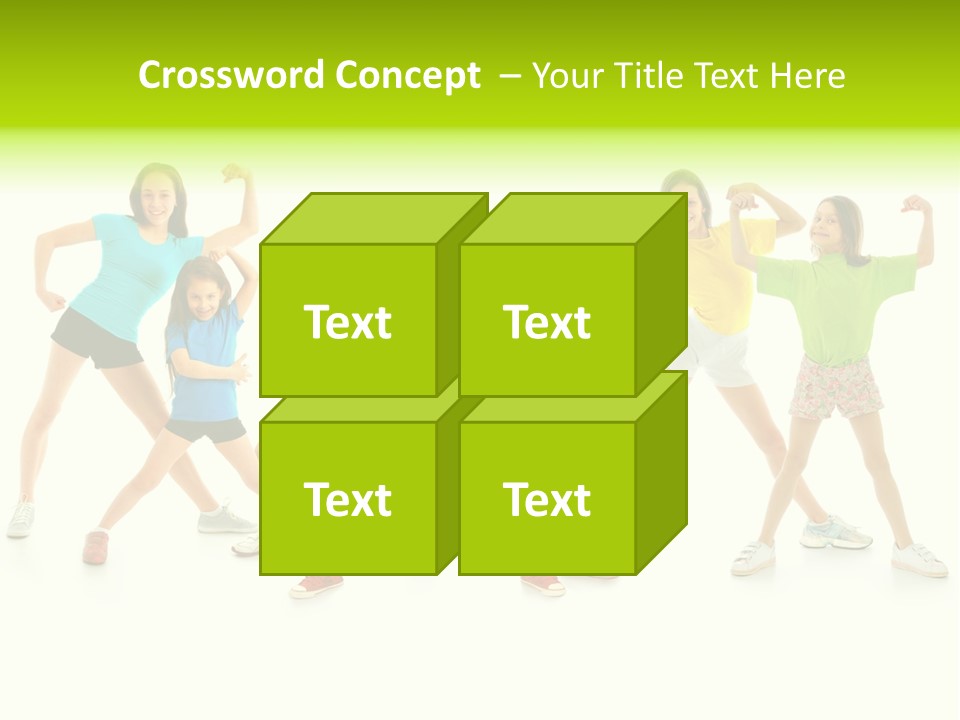 Crossword Concept – Your Title Text Here

Text

Text

Text

Text